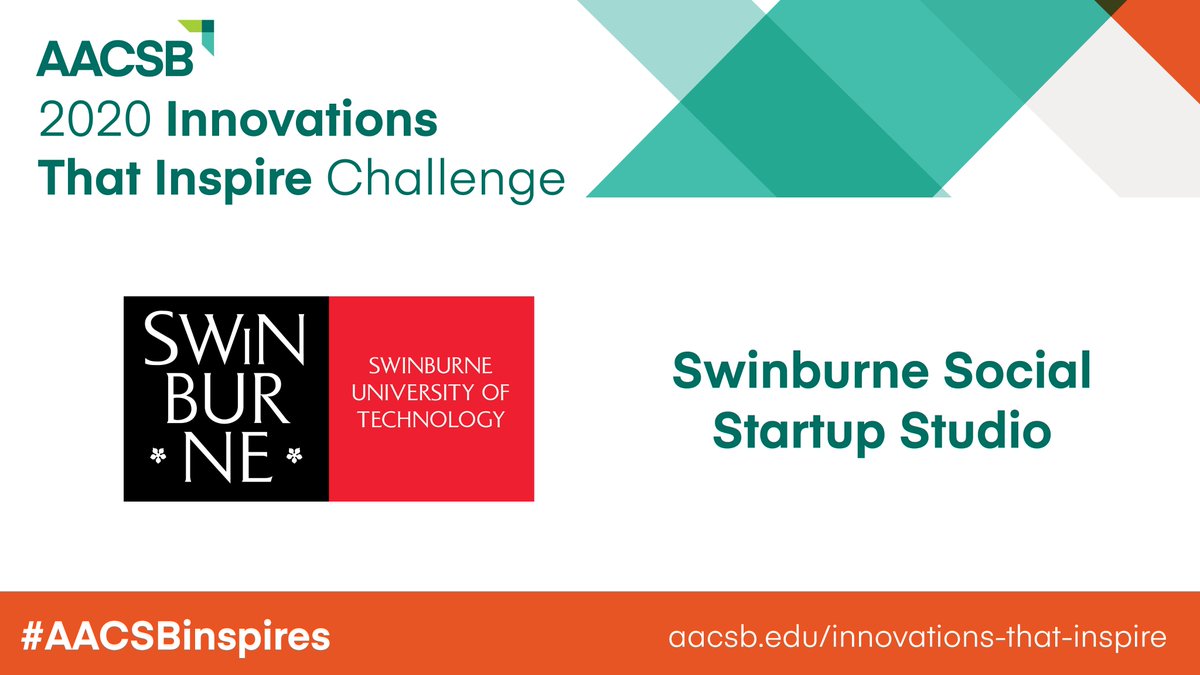 AACSB
2020 Innovations That Inspire Challenge

SWIN BUR NE

SWINBURNE UNIVERSITY OF TECHNOLOGY

Swinburne Social Startup Studio

#AACSBinspires

aacsb.edu/innovations-that-inspire